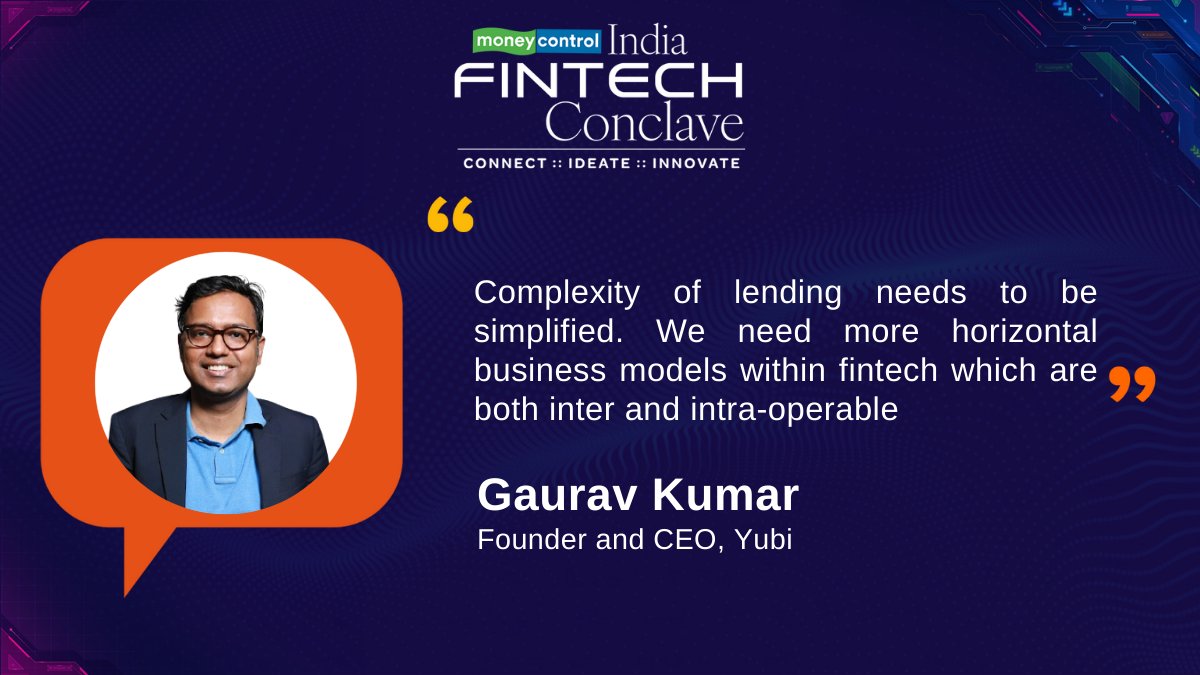 moneycontrol India
FINTECH
Conclave
CONNECT :: IDEATE :: INNOVATE

“

Complexity of lending needs to be simplified. We need more horizontal business models within fintech which are both inter and intra-operable

”

Gaurav Kumar
Founder and CEO, Yubi